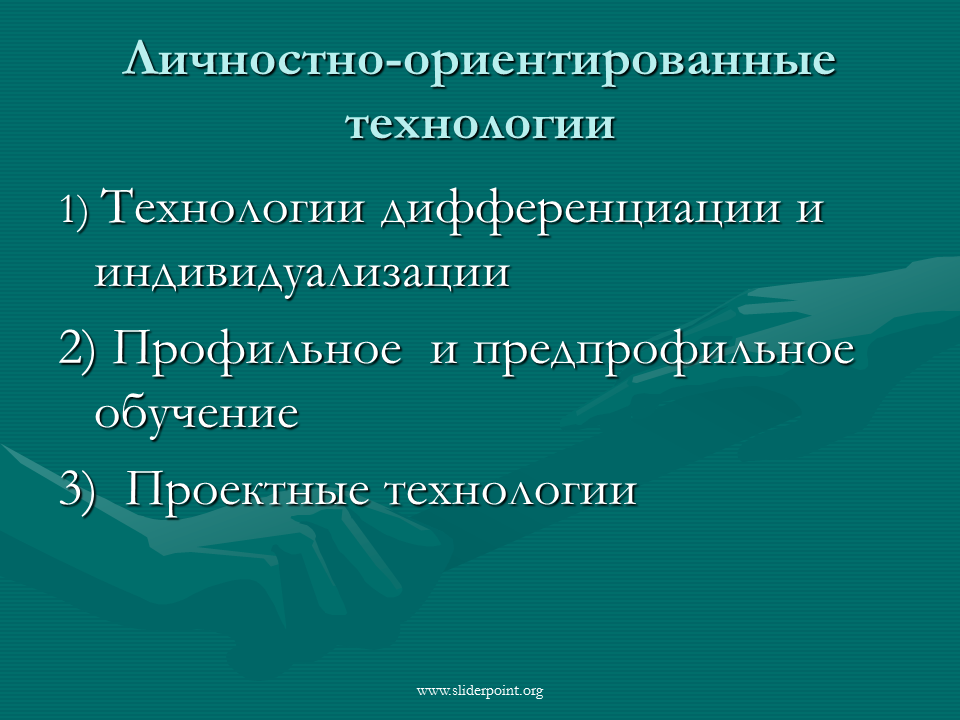 Личностно-ориентированные технологии

1) Технологии дифференциации и индивидуализации

2) Профильное и предпрофильное обучение

3) Проектные технологии

www.sliderpoint.org